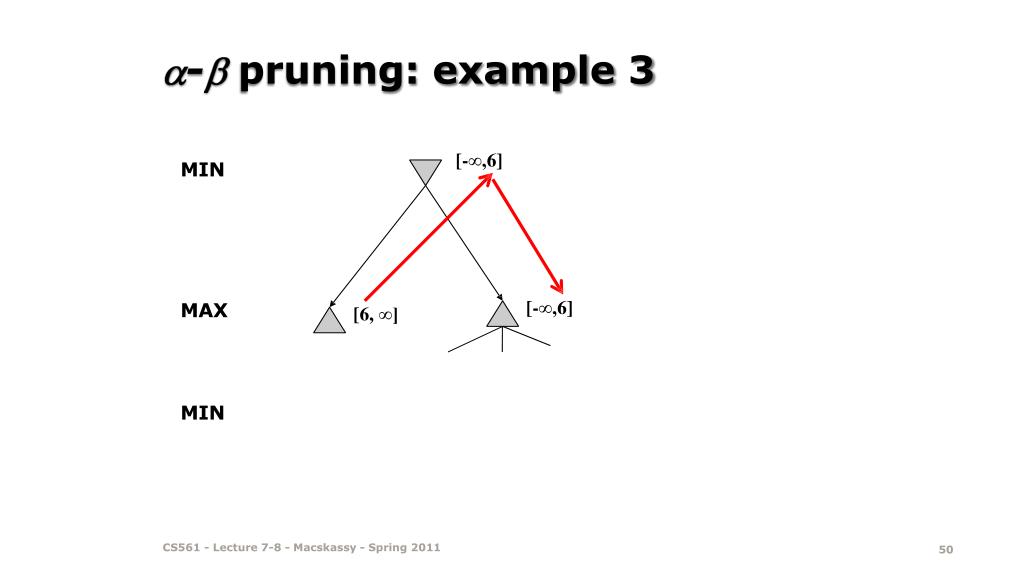 $\alpha$-$\beta$ pruning: example 3

MIN

$[-\infty,6]$

MAX

$[6, \infty]$

$[-\infty,6]$

MIN

CS561 - Lecture 7-8 - Macskassy - Spring 2011

50